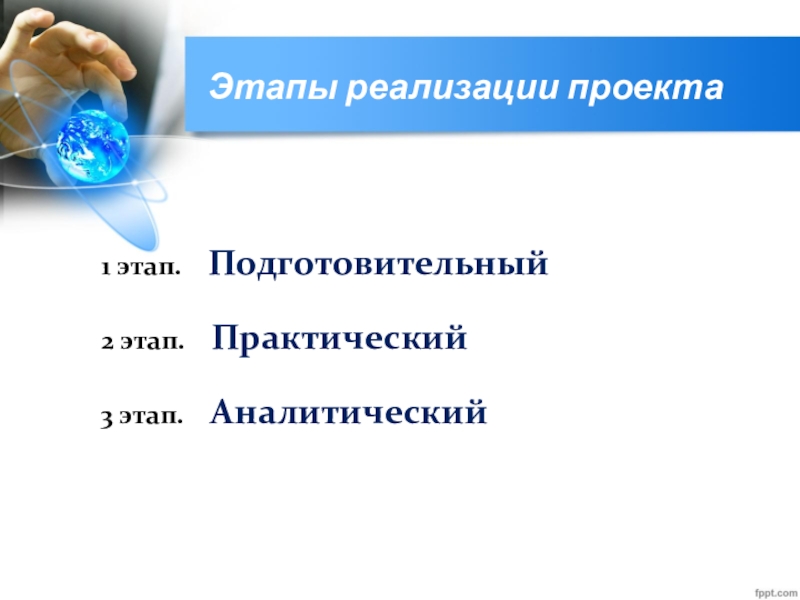 Этапы реализации проекта

1 этап. Подготовительный

2 этап. Практический

3 этап. Аналитический

fppt.com